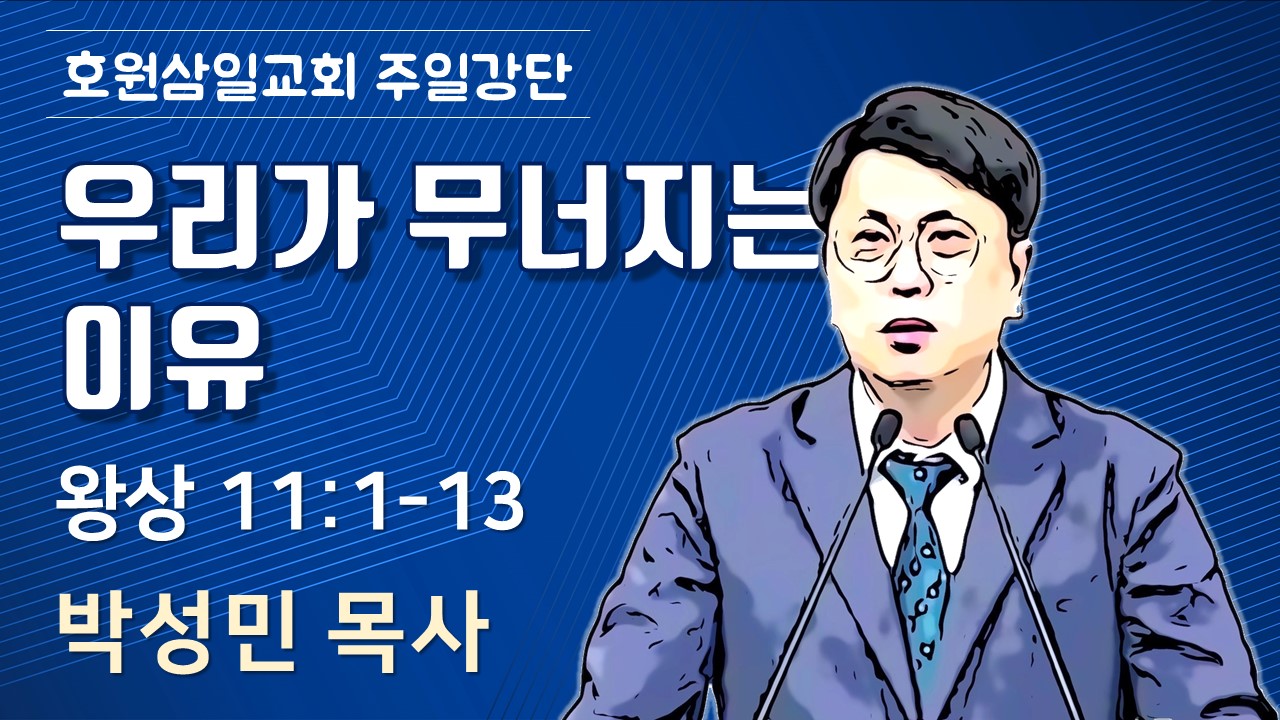 호원삼일교회 주일강단

우리가 무너지는 이유

왕상 11:1-13

박성민 목사